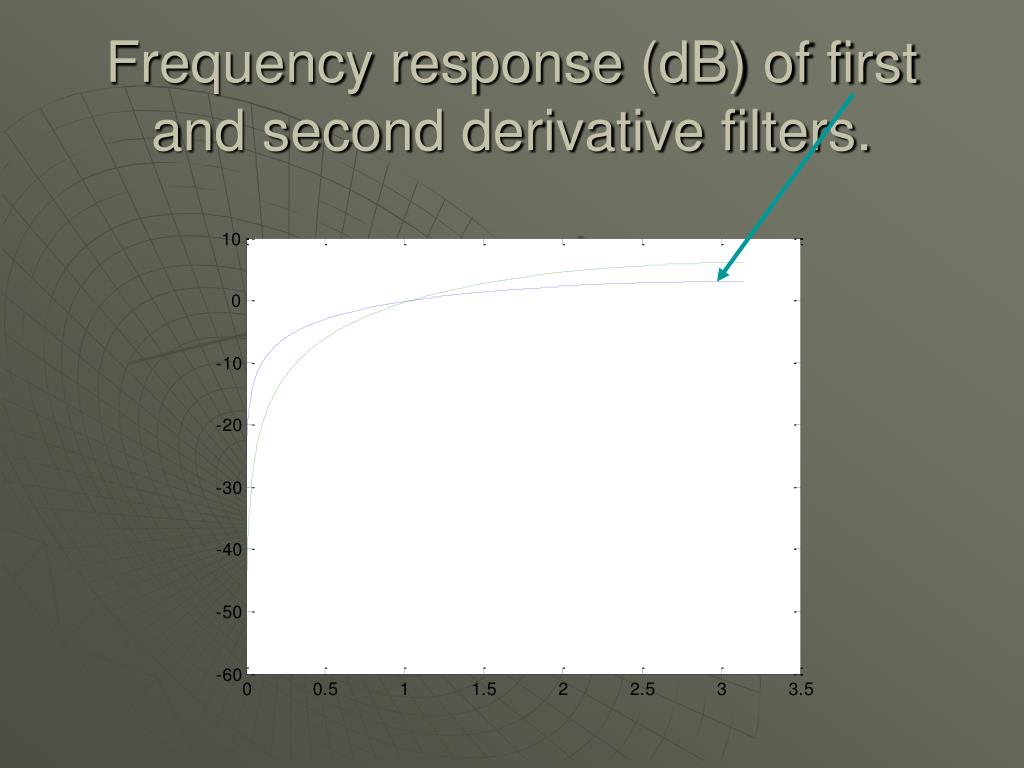 Frequency response (dB) of first and second derivative filters.

10
0
-10
-20
-30
-40
-50
-60
0
0.5
1
1.5
2
2.5
3
3.5